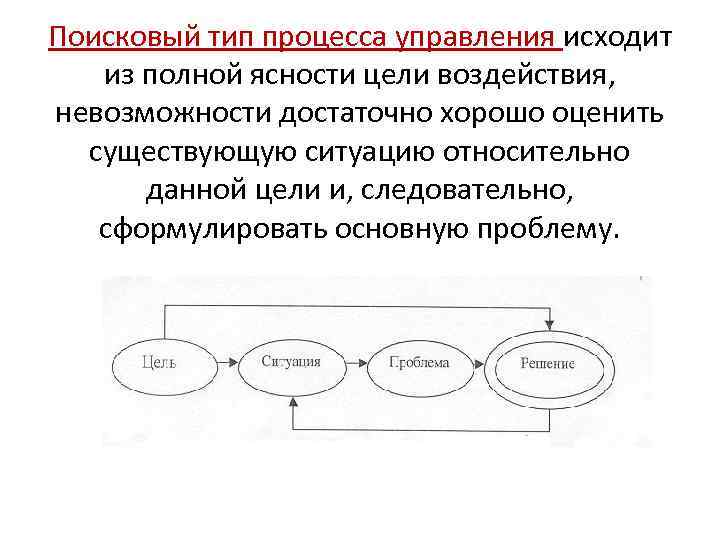 Поисковый тип процесса управления исходит из полной ясности цели воздействия, невозможности достаточно хорошо оценить существующую ситуацию относительно данной цели и, следовательно, сформулировать основную проблему.

Цель

Ситуация

Проблема

Решение